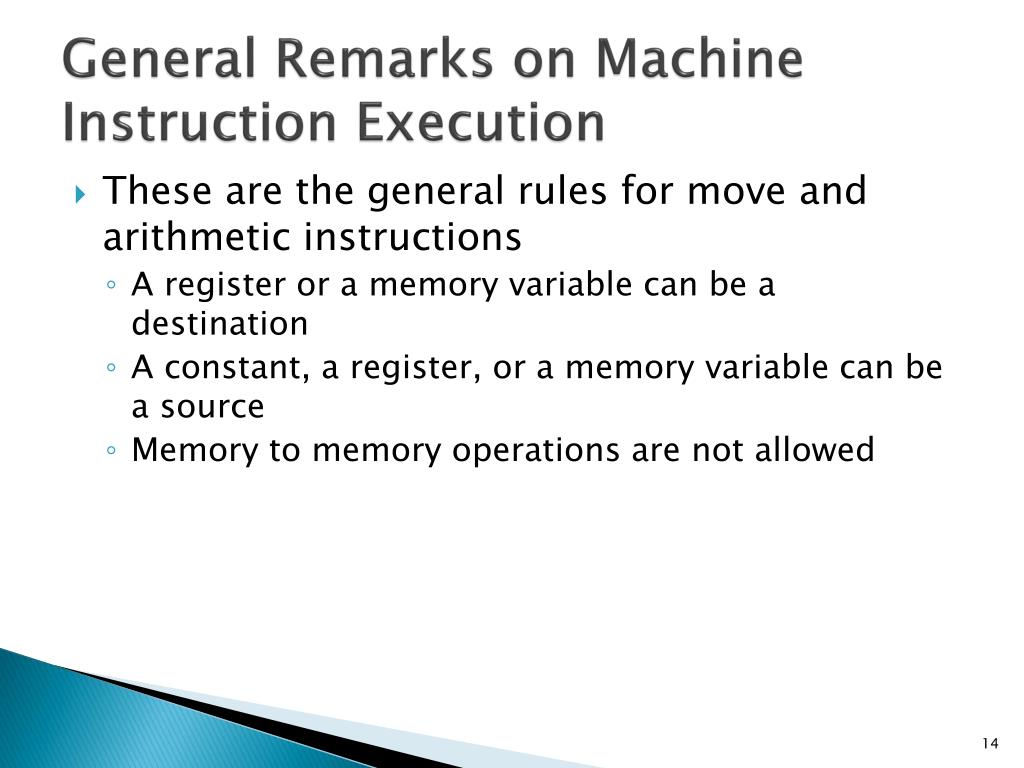 General Remarks on Machine Instruction Execution

These are the general rules for move and arithmetic instructions

A register or a memory variable can be a destination

A constant, a register, or a memory variable can be a source

Memory to memory operations are not allowed

14